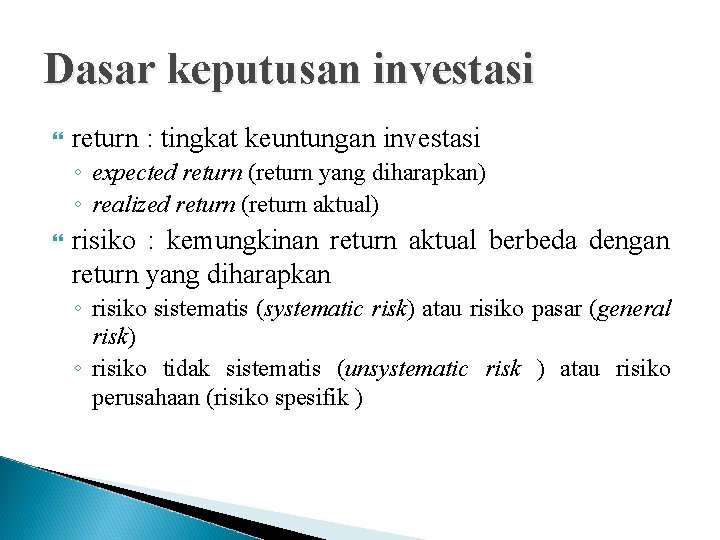 Dasar keputusan investasi

return : tingkat keuntungan investasi
◦ expected return (return yang diharapkan)
◦ realized return (return aktual)

risiko : kemungkinan return aktual berbeda dengan return yang diharapkan
◦ risiko sistematis (systematic risk) atau risiko pasar (general risk)
◦ risiko tidak sistematis (unsystematic risk ) atau risiko perusahaan (risiko spesifik )